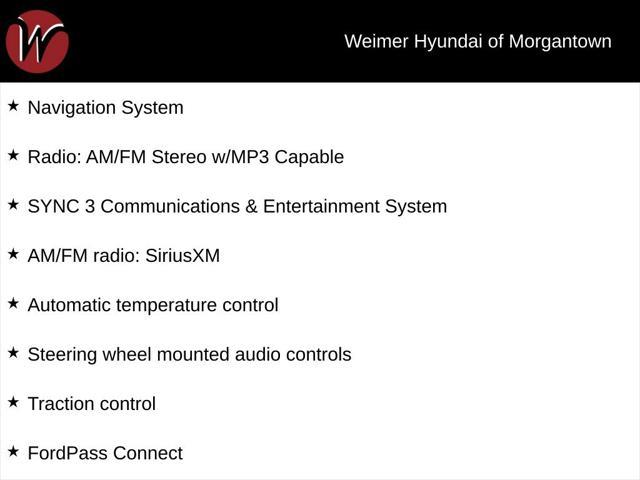 W

Weimer Hyundai of Morgantown

★ Navigation System

★ Radio: AM/FM Stereo w/MP3 Capable

★ SYNC 3 Communications & Entertainment System

★ AM/FM radio: SiriusXM

★ Automatic temperature control

★ Steering wheel mounted audio controls

★ Traction control

★ FordPass Connect